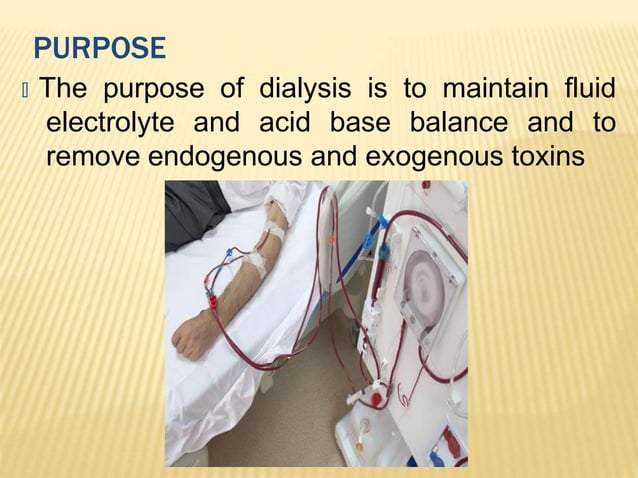 PURPOSE

The purpose of dialysis is to maintain fluid electrolyte and acid base balance and to remove endogenous and exogenous toxins